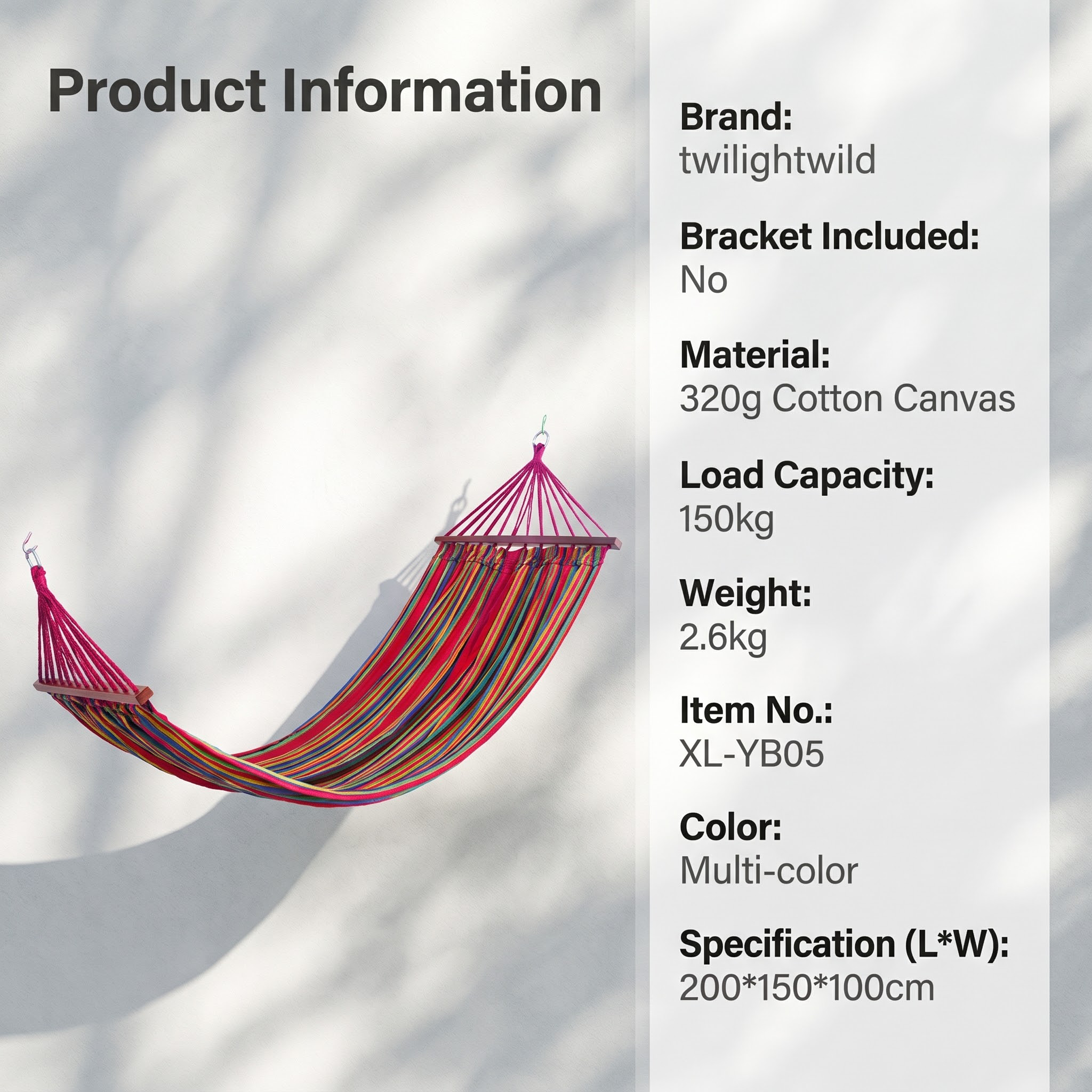 Product Information

Brand:
twilightwild

Bracket Included:
No

Material:
320g Cotton Canvas

Load Capacity:
150kg

Weight:
2.6kg

Item No.:
XL-YB05

Color:
Multi-color

Specification (L*W):
200*150*100cm